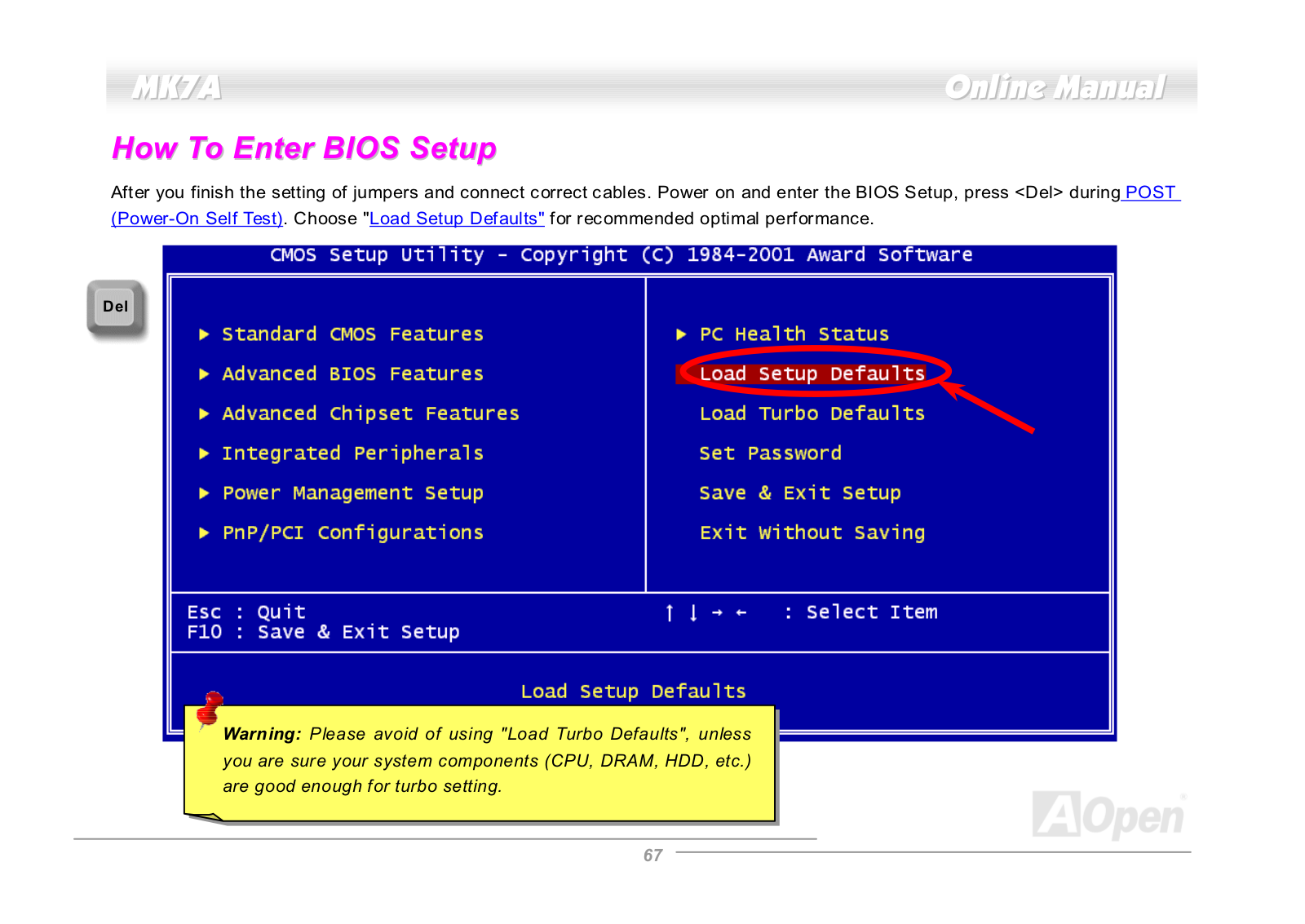 MK7A

Online Manual

How To Enter BIOS Setup

After you finish the setting of jumpers and connect correct cables. Power on and enter the BIOS Setup, press <Del> during POST (Power-On Self Test). Choose "Load Setup Defaults" for recommended optimal performance.

Del

CMOS Setup Utility - Copyright (C) 1984-2001 Award Software

▶ Standard CMOS Features
▶ Advanced BIOS Features
▶ Advanced Chipset Features
▶ Integrated Peripherals
▶ Power Management Setup
▶ PnP/PCI Configurations

▶ PC Health Status
Load Setup Defaults
Load Turbo Defaults
Set Password
Save & Exit Setup
Exit Without Saving

Esc : Quit
F10 : Save & Exit Setup

↑ ↓ → ← : Select Item

Load Setup Defaults

Warning: Please avoid of using "Load Turbo Defaults", unless you are sure your system components (CPU, DRAM, HDD, etc.) are good enough for turbo setting.

AOpen

67